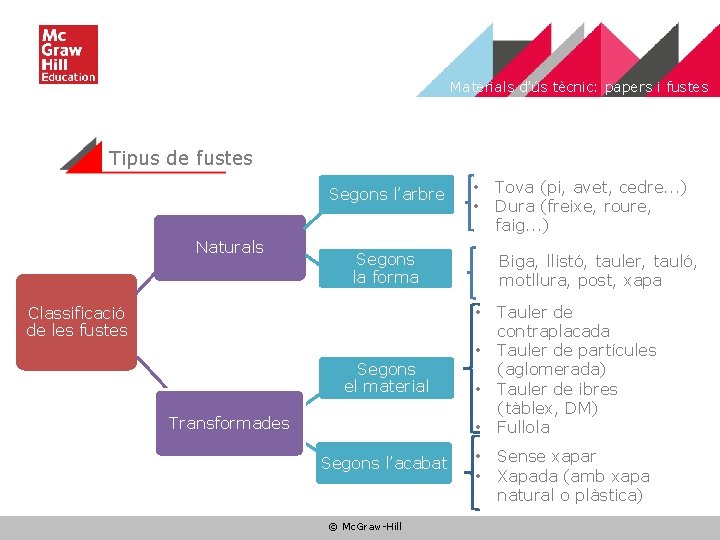 Mc Graw Hill Education

Materials d'ús tècnic: papers i fustes

Tipus de fustes

Classificació de les fustes

Naturals

Segons l'arbre

- Tova (pi, avet, cedre...)
- Dura (freixe, roure, faig...)

Segons la forma

Biga, llistó, tauler, tauló, motllura, post, xapa

Transformades

Segons el material

- Tauler de contraplacada
- Tauler de partícules (aglomerada)
- Tauler de ibres (tàblex, DM)
- Fullola

Segons l'acabat

- Sense xapar
- Xapada (amb xapa natural o plàstica)

© McGraw-Hill